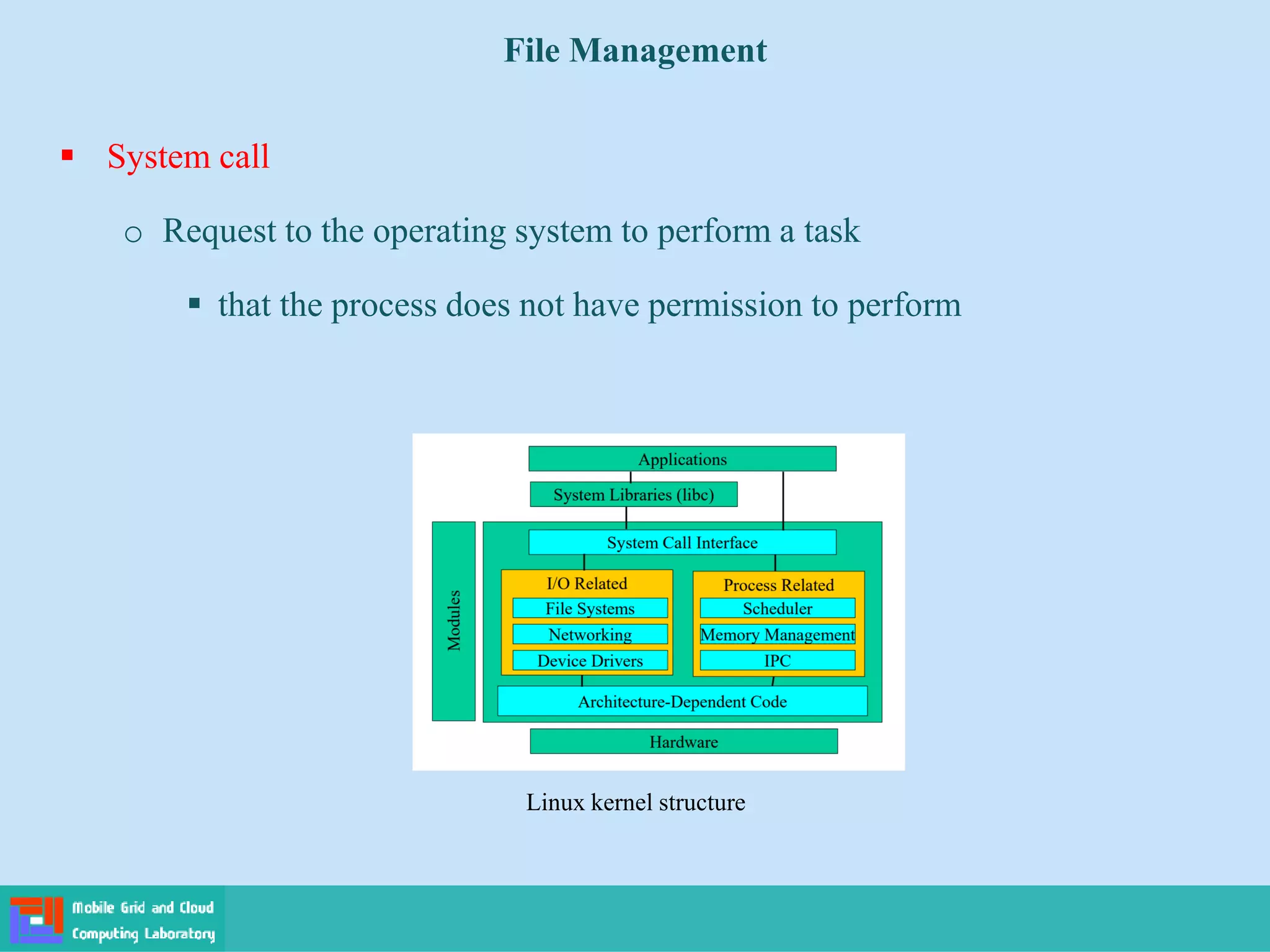 File Management

▪ System call

o Request to the operating system to perform a task

▪ that the process does not have permission to perform

Applications

System Libraries (libc)

Modules

System Call Interface

I/O Related

File Systems

Networking

Device Drivers

Process Related

Scheduler

Memory Management

IPC

Architecture-Dependent Code

Hardware

Linux kernel structure

Mobile Grid and Cloud Computing Laboratory